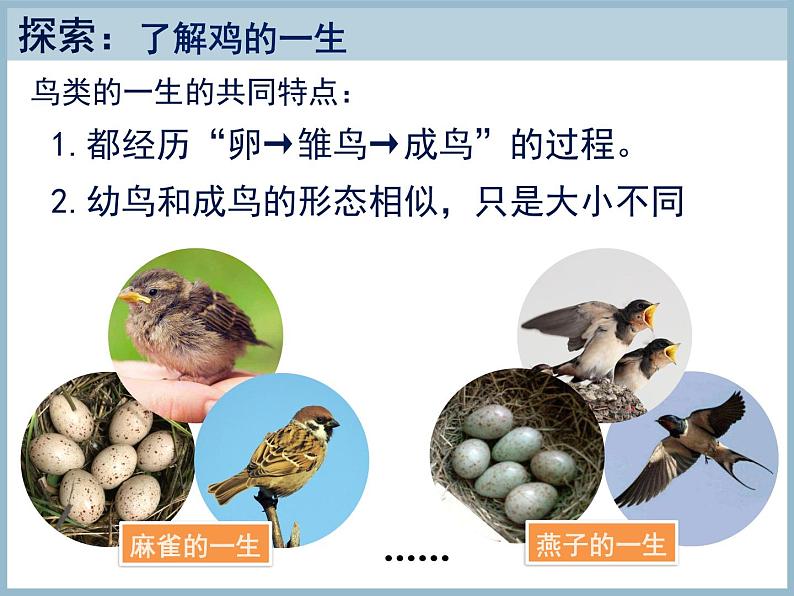 探索：了解鸡的一生

鸟类的一生的共同特点：

1. 都经历“卵→雏鸟→成鸟”的过程。

2. 幼鸟和成鸟的形态相似，只是大小不同

麻雀的一生

……

燕子的一生